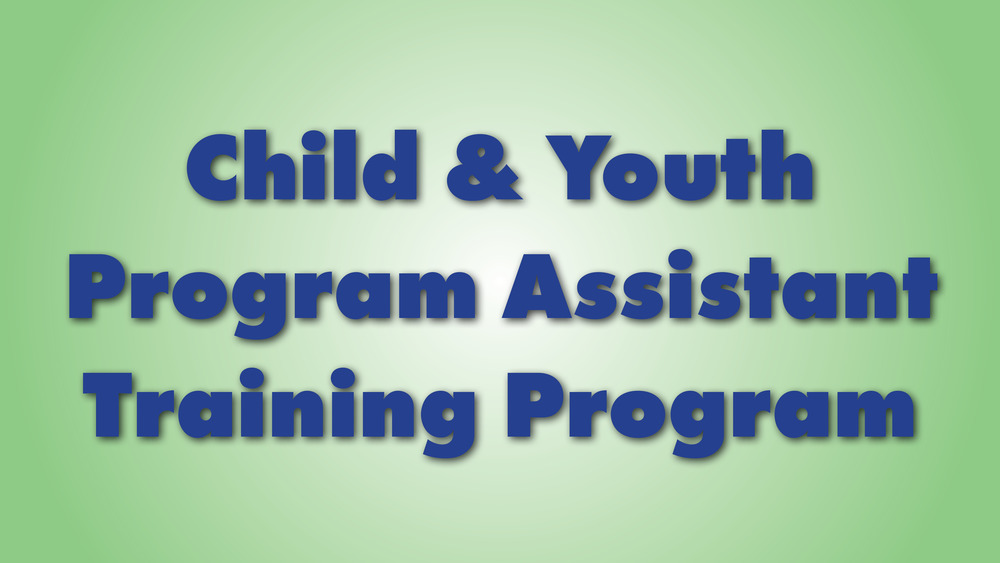 Child & Youth Program Assistant Training Program